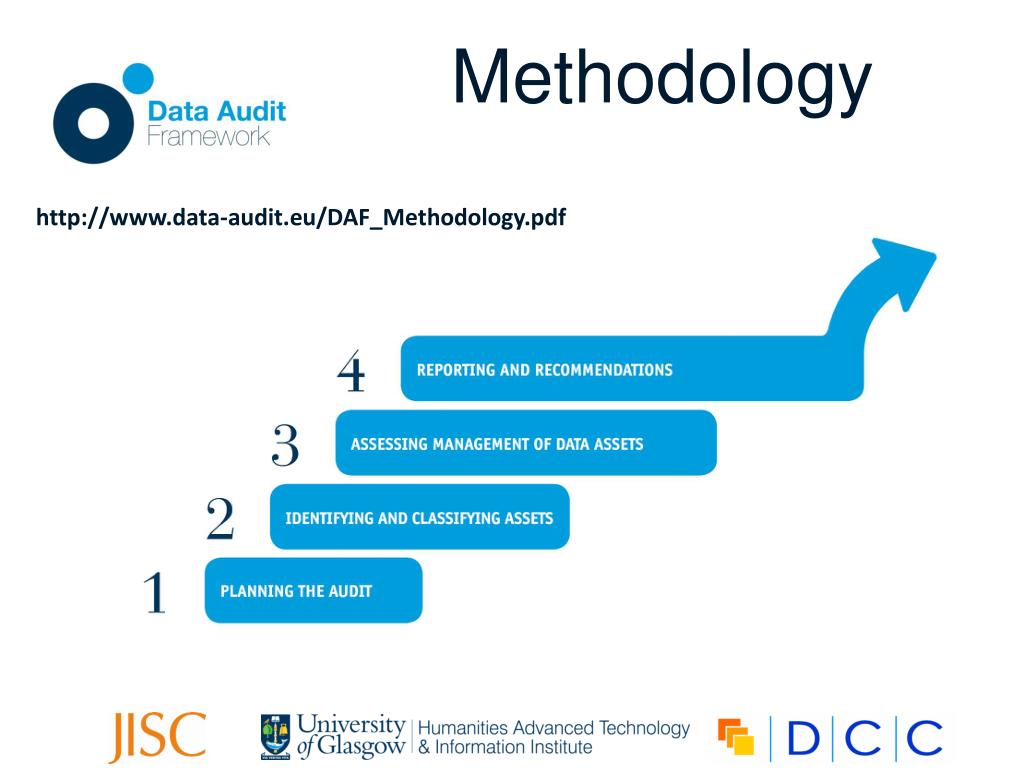 Data Audit Framework

Methodology

http://www.data-audit.eu/DAF_Methodology.pdf

4 REPORTING AND RECOMMENDATIONS

3 ASSESSING MANAGEMENT OF DATA ASSETS

2 IDENTIFYING AND CLASSIFYING ASSETS

1 PLANNING THE AUDIT

JISC

University of Glasgow

Humanities Advanced Technology & Information Institute

DCC